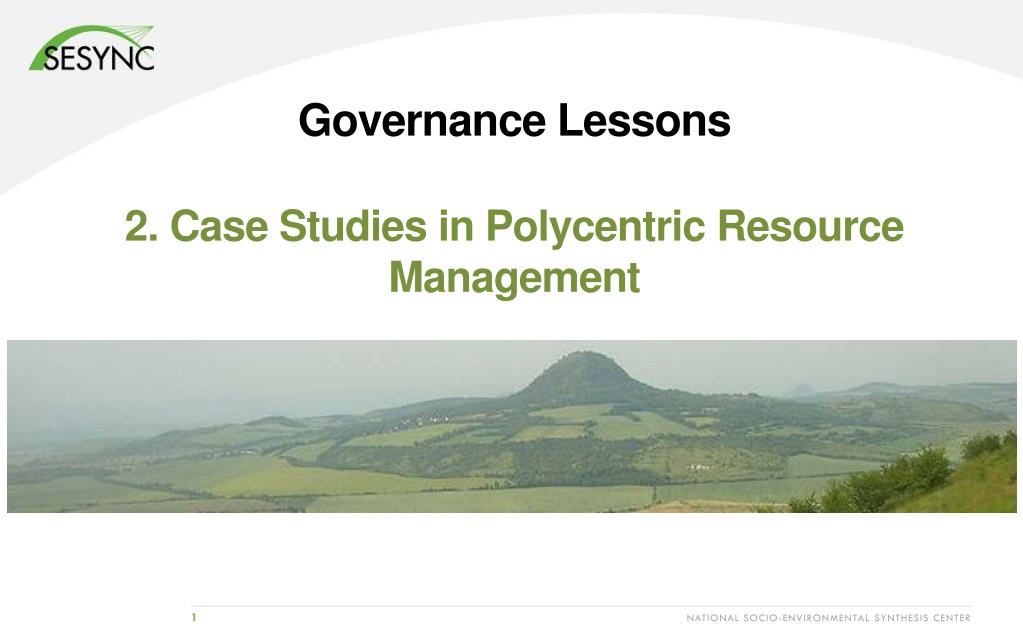 SESYNC

Governance Lessons

2. Case Studies in Polycentric Resource Management

1

NATIONAL SOCIO-ENVIRONMENTAL SYNTHESIS CENTER